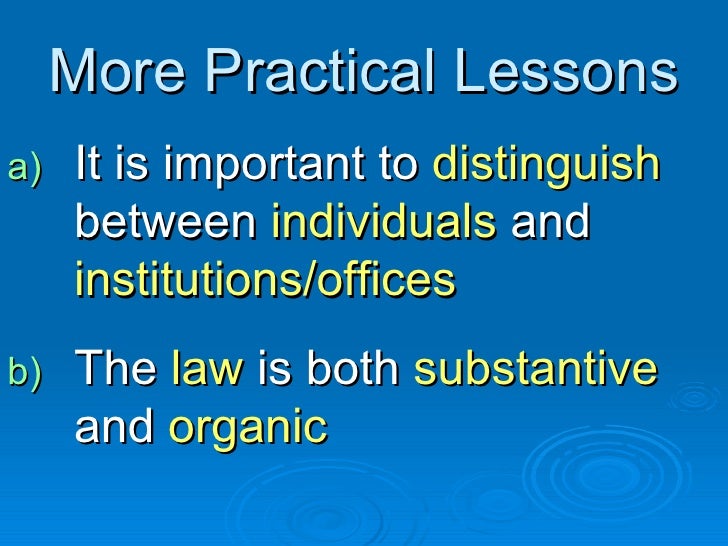 More Practical Lessons

a) It is important to distinguish between individuals and institutions/offices

b) The law is both substantive and organic